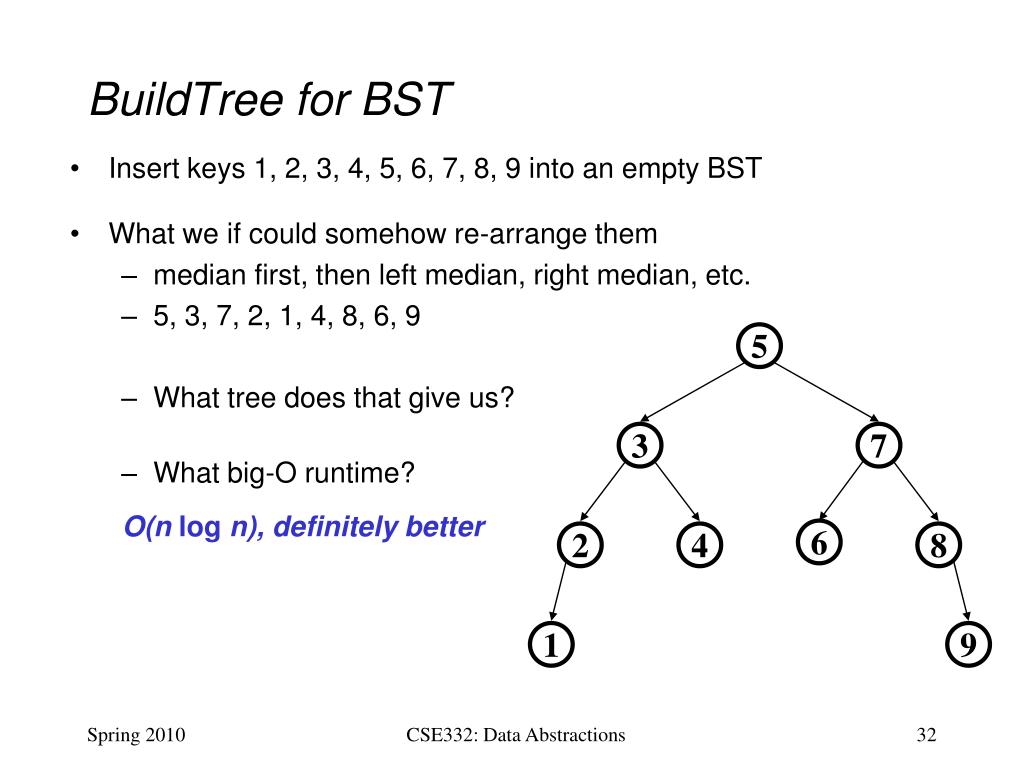 BuildTree for BST

• Insert keys 1, 2, 3, 4, 5, 6, 7, 8, 9 into an empty BST

• What we if could somehow re-arrange them
– median first, then left median, right median, etc.
– 5, 3, 7, 2, 1, 4, 8, 6, 9

– What tree does that give us?

– What big-O runtime?

O(n log n), definitely better

5
3
7
2
4
6
8
1
9

Spring 2010
CSE332: Data Abstractions
32